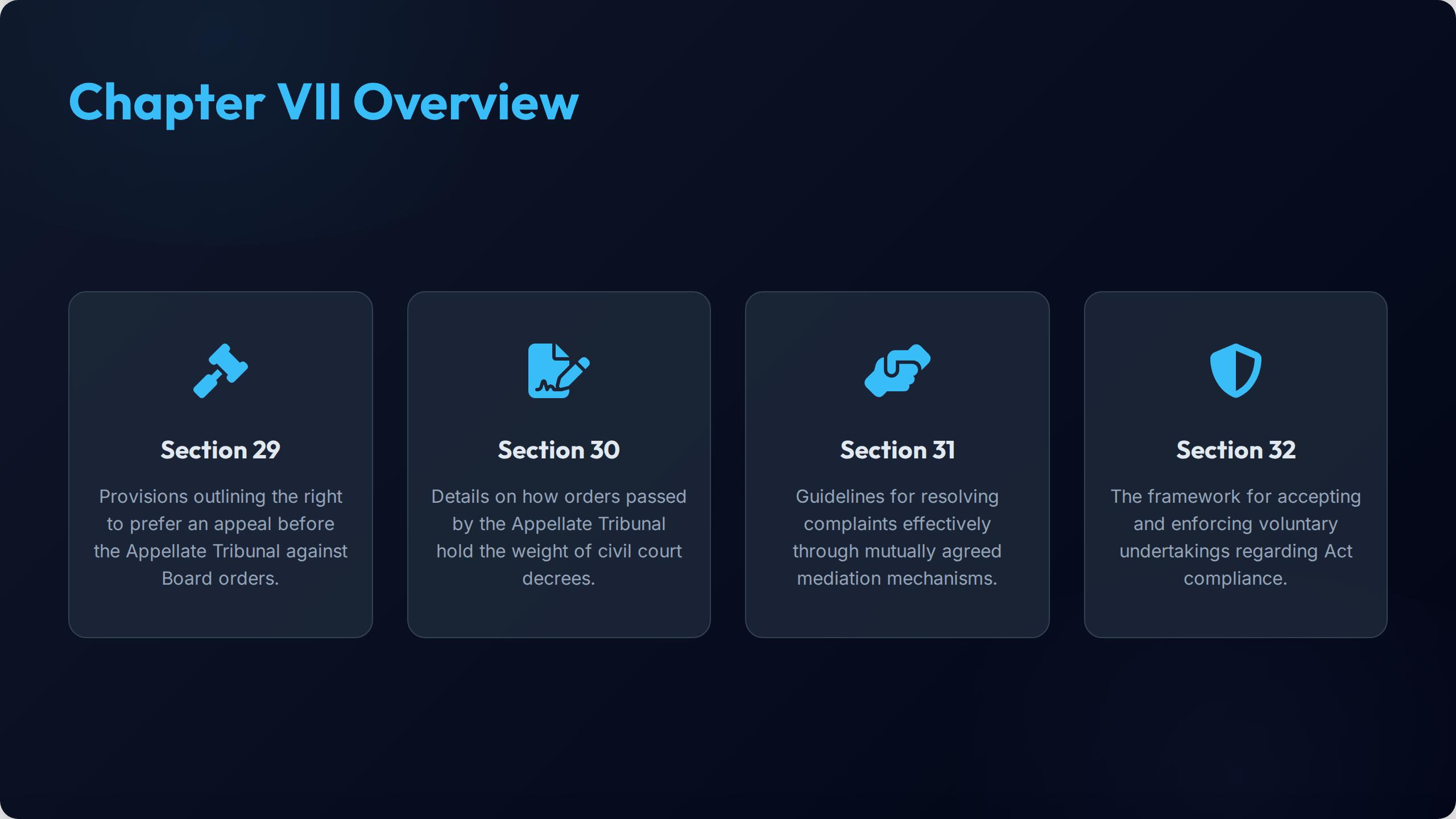 Chapter VII Overview

Section 29

Provisions outlining the right to prefer an appeal before the Appellate Tribunal against Board orders.

Section 30

Details on how orders passed by the Appellate Tribunal hold the weight of civil court decrees.

Section 31

Guidelines for resolving complaints effectively through mutually agreed mediation mechanisms.

Section 32

The framework for accepting and enforcing voluntary undertakings regarding Act compliance.